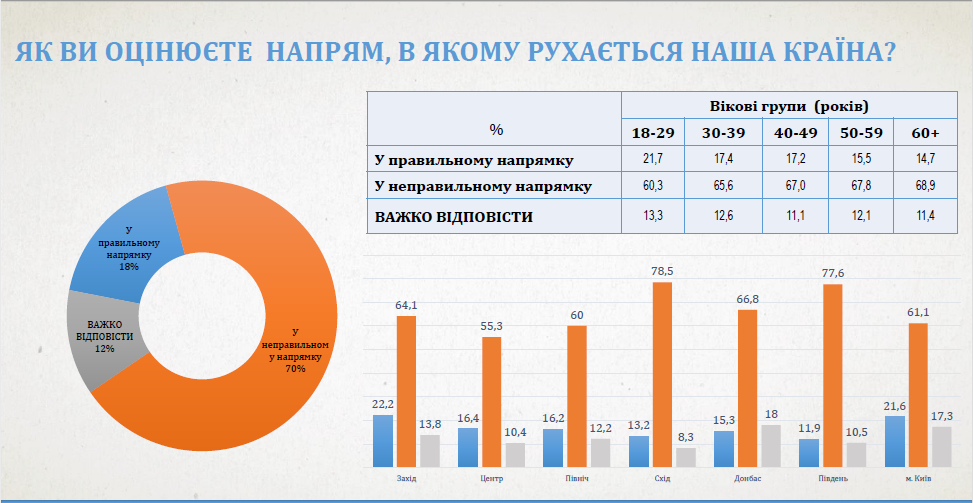 ЯК ВИ ОЦІНЮЄТЕ НАПРЯМ, В ЯКОМУ РУХАЄТЬСЯ НАША КРАЇНА?

| % | Вікові групи (років) | | | | |
|---|---|---|---|---|---|
| | 18-29 | 30-39 | 40-49 | 50-59 | 60+ |
| У правильному напрямку | 21,7 | 17,4 | 17,2 | 15,5 | 14,7 |
| У неправильному напрямку | 60,3 | 65,6 | 67,0 | 67,8 | 68,9 |
| ВАЖКО ВІДПОВІСТИ | 13,3 | 12,6 | 11,1 | 12,1 | 11,4 |

У правильному напрямку 18%

ВАЖКО ВІДПОВІСТИ 12%

У неправильному напрямку 70%

22,2
64,1
13,8
Захід

16,4
55,3
10,4
Центр

16,2
60
12,2
Північ

13,2
78,5
8,3
Схід

15,3
66,8
18
Донбас

11,9
77,6
10,5
Південь

21,6
61,1
17,3
м. Київ